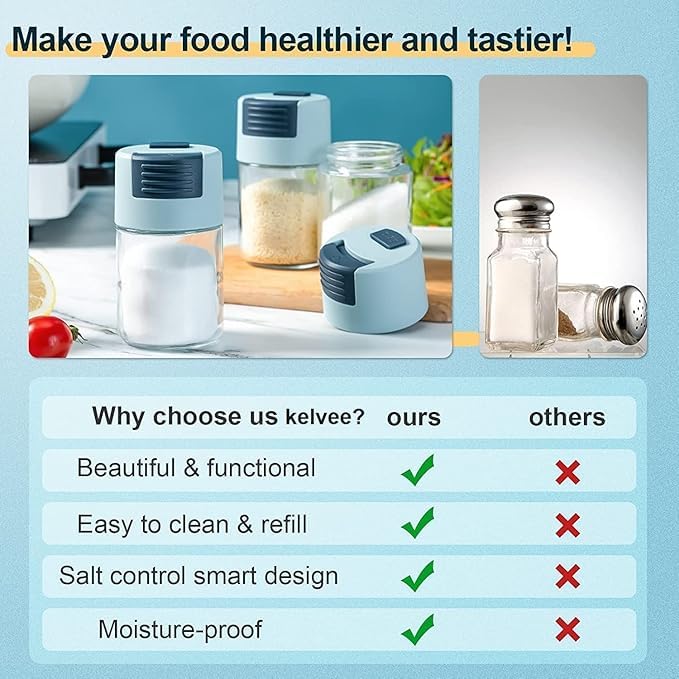 Make your food healthier and tastier!

| Why choose us kelvee? | ours | others |
|---|---|---|
| Beautiful & functional | ✓ | ✗ |
| Easy to clean & refill | ✓ | ✗ |
| Salt control smart design | ✓ | ✗ |
| Moisture-proof | ✓ | ✗ |